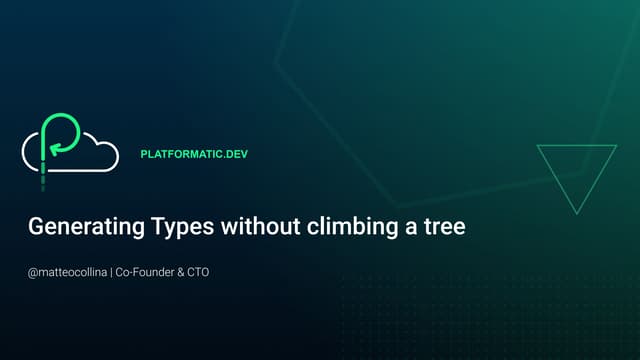 PLATFORMATIC.DEV

Generating Types without climbing a tree

@matteocollina | Co-Founder & CTO